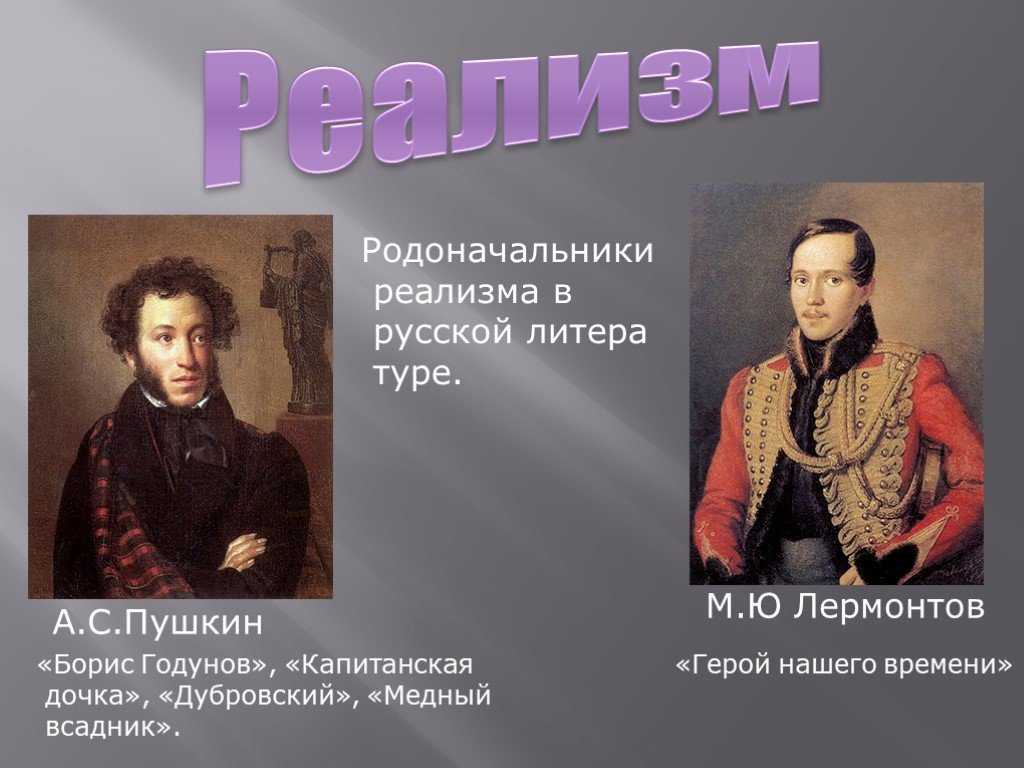 Реализм

Родоначальники реализма в русской литера туре.

А.С.Пушкин

«Борис Годунов», «Капитанская дочка», «Дубровский», «Медный всадник».

М.Ю Лермонтов

«Герой нашего времени»